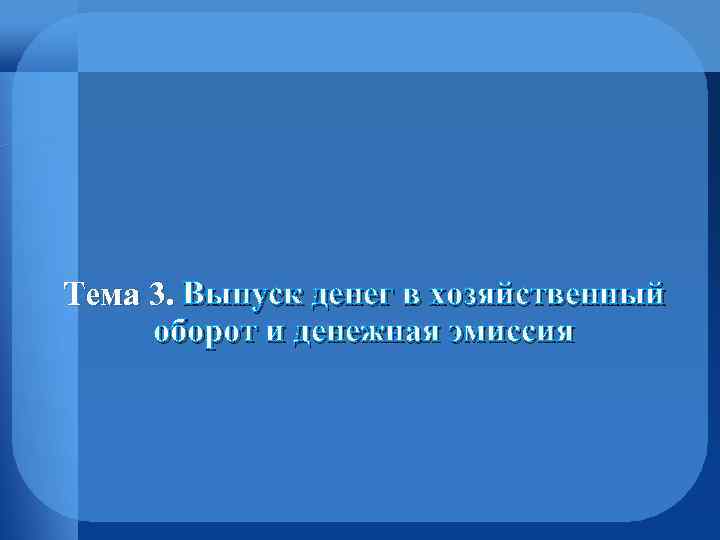 Тема 3. Выпуск денег в хозяйственный оборот и денежная эмиссия